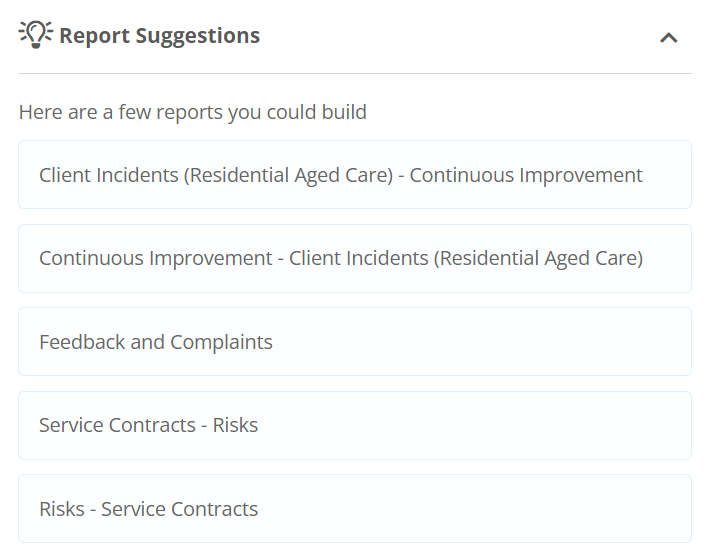 Report Suggestions

Here are a few reports you could build

Client Incidents (Residential Aged Care) - Continuous Improvement

Continuous Improvement - Client Incidents (Residential Aged Care)

Feedback and Complaints

Service Contracts - Risks

Risks - Service Contracts